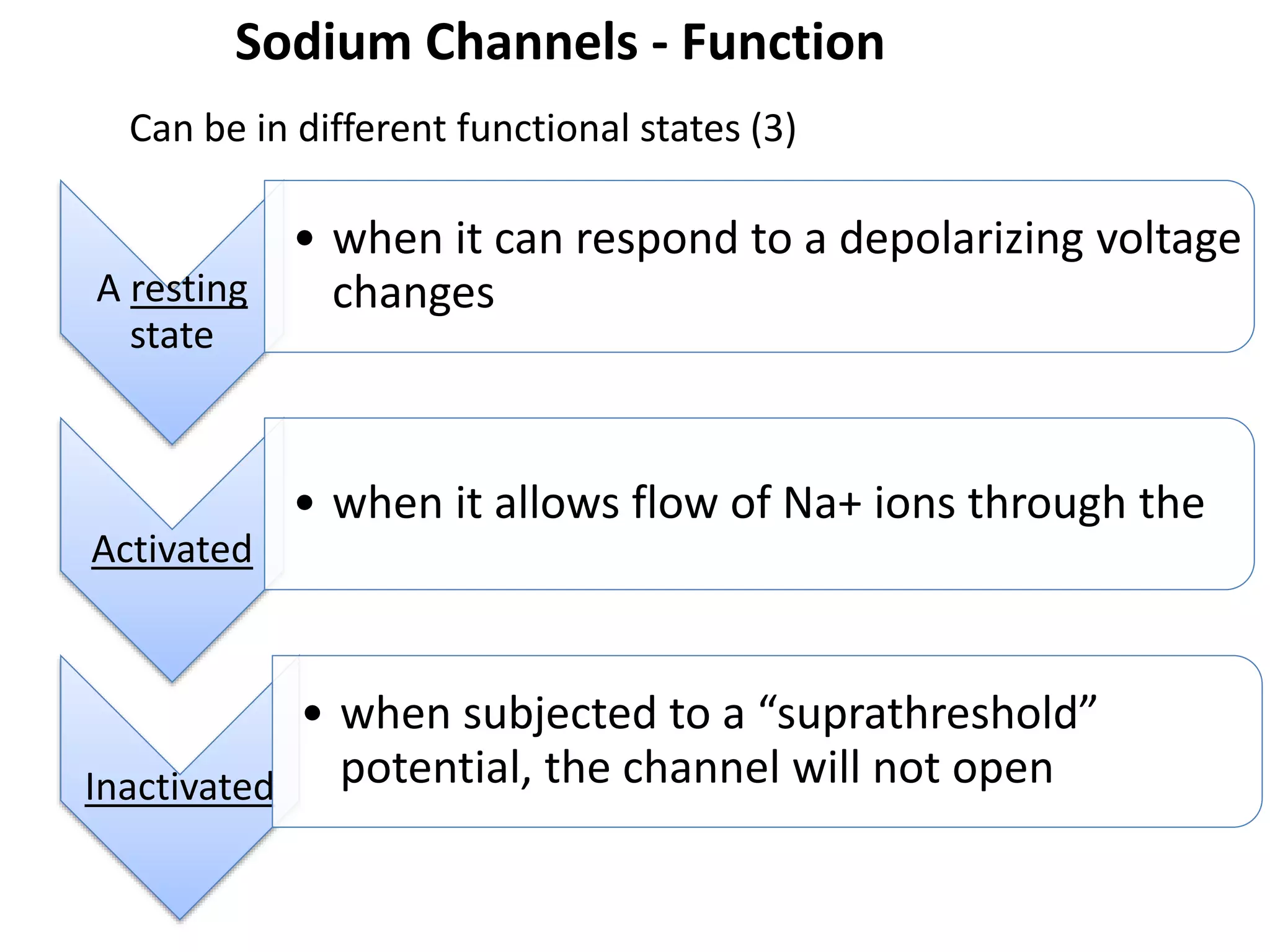 Sodium Channels - Function

Can be in different functional states (3)

A resting state

• when it can respond to a depolarizing voltage changes

Activated

• when it allows flow of Na+ ions through the

Inactivated

• when subjected to a “suprathreshold” potential, the channel will not open